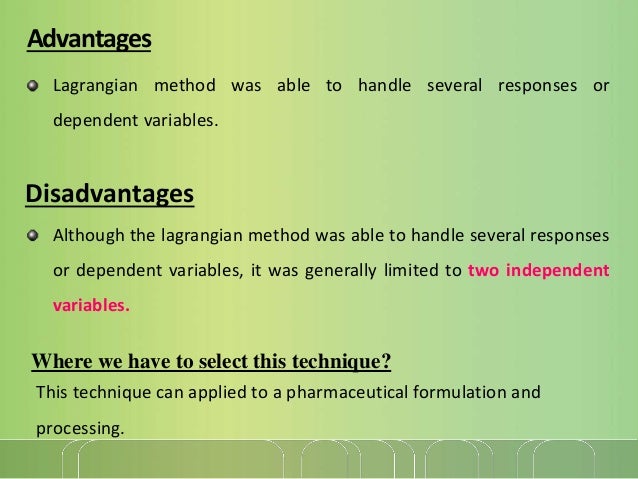 Advantages

Lagrangian method was able to handle several responses or dependent variables.

Disadvantages

Although the lagrangian method was able to handle several responses or dependent variables, it was generally limited to two independent variables.

Where we have to select this technique?

This technique can applied to a pharmaceutical formulation and processing.